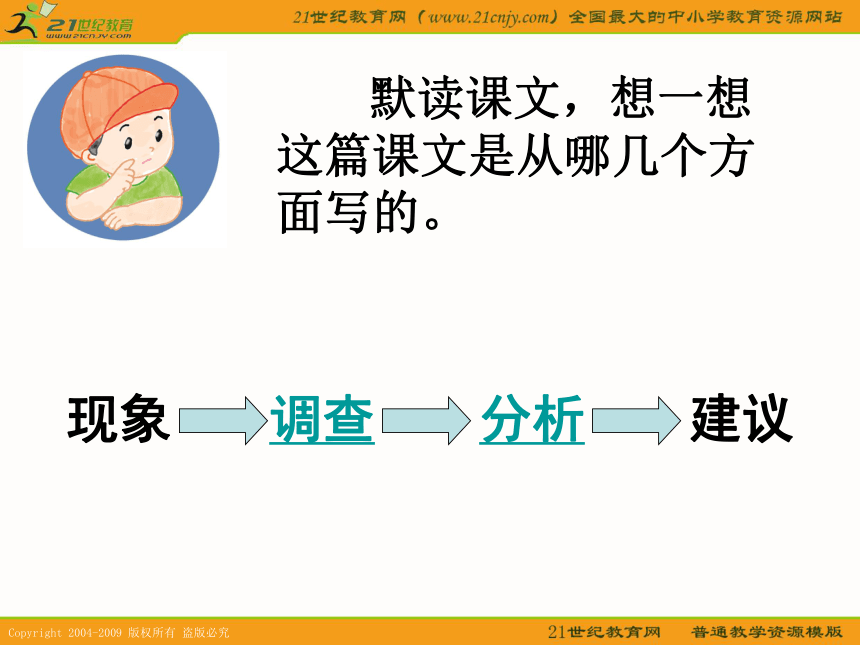 21世纪教育
www.21cnjy.com

21世纪教育网（www.21cnjy.com）全国最大的中小学教育资源网站

默读课文，想一想这篇课文是从哪几个方面写的。

现象 调查 分析 建议

Copyright 2004-2009 版权所有 盗版必究

21世纪教育网 普通教学资源模版